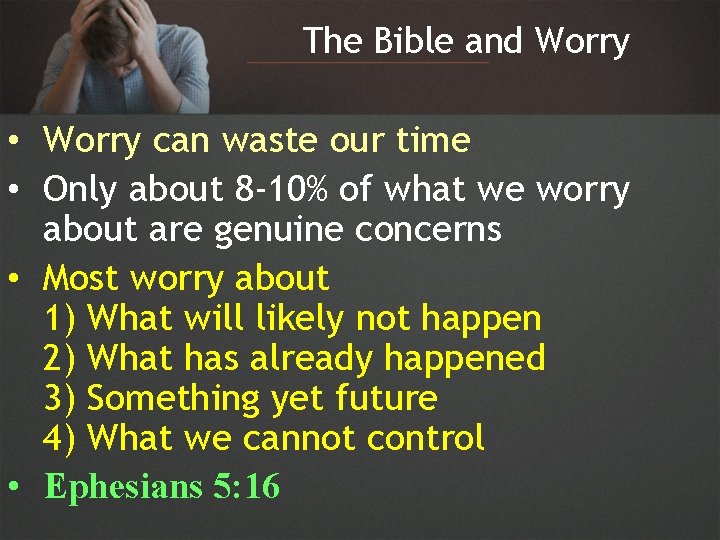 The Bible and Worry

• Worry can waste our time
• Only about 8-10% of what we worry about are genuine concerns
• Most worry about
1) What will likely not happen
2) What has already happened
3) Something yet future
4) What we cannot control
• Ephesians 5:16